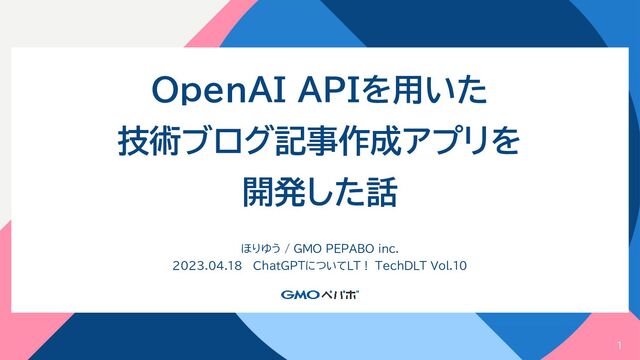 OpenAI APIを用いた
技術ブログ記事作成アプリを
開発した話

ほりゆう / GMO PEPABO inc.
2023.04.18　ChatGPTについてLT！ TechDLT Vol.10

GMOペパボ

1